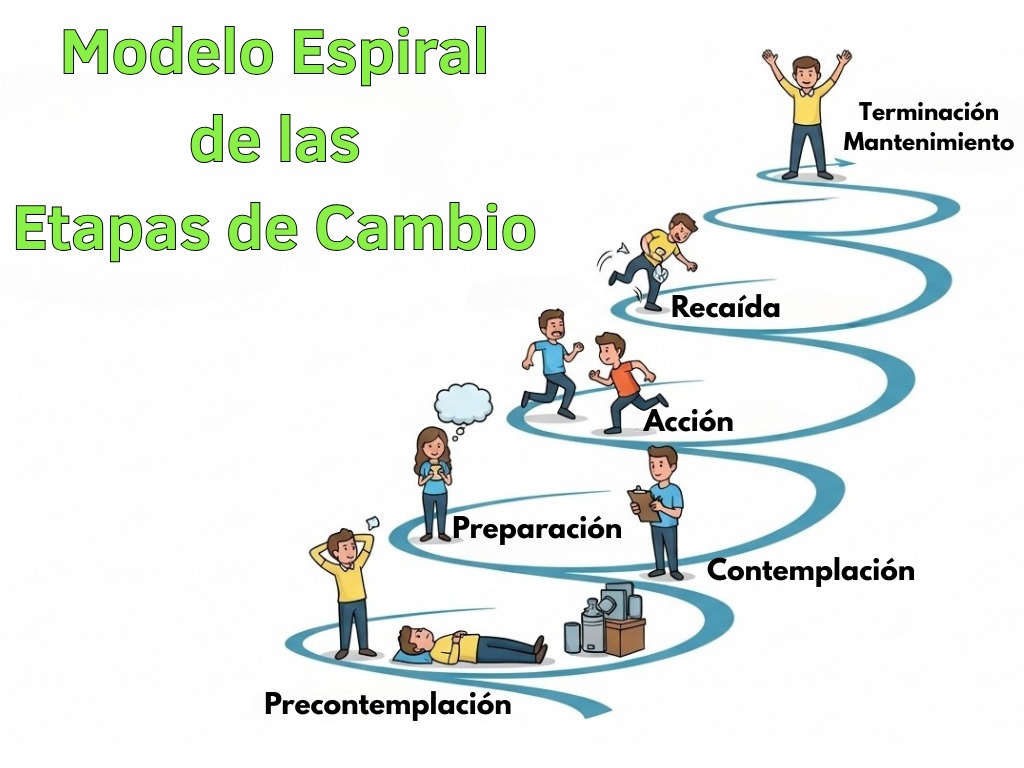 Modelo Espiral de las Etapas de Cambio

Terminación
Mantenimiento

Recaída

Acción

Preparación

Contemplación

Precontemplación